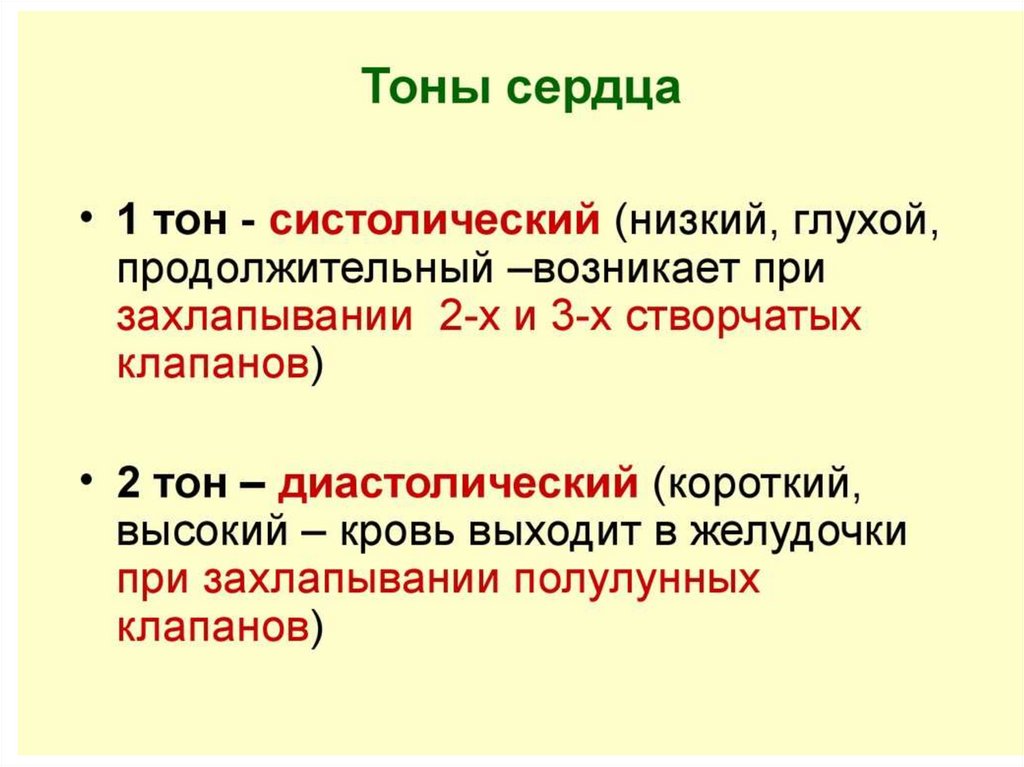 Тоны сердца

• 1 тон - систолический (низкий, глухой, продолжительный –возникает при захлапывании 2-х и 3-х створчатых клапанов)

• 2 тон – диастолический (короткий, высокий – кровь выходит в желудочки при захлапывании полулунных клапанов)